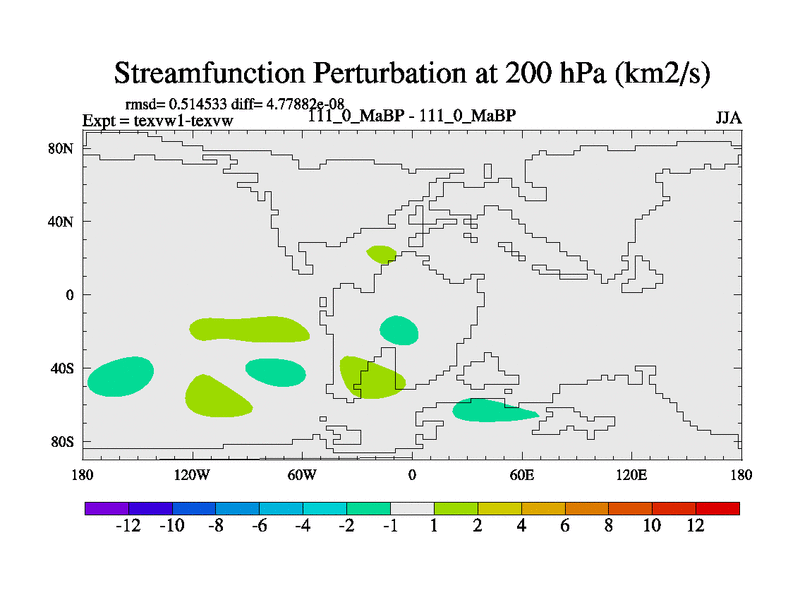 Streamfunction Perturbation at 200 hPa (km2/s)

rmsd= 0.514533 diff= 4.77882e-08
Expt = texvw1-texvw
111_0_MaBP - 111_0_MaBP
JJA

80N
40N
0
40S
80S

180
120W
60W
0
60E
120E
180

-12 -10 -8 -6 -4 -2 -1 1 2 4 6 8 10 12